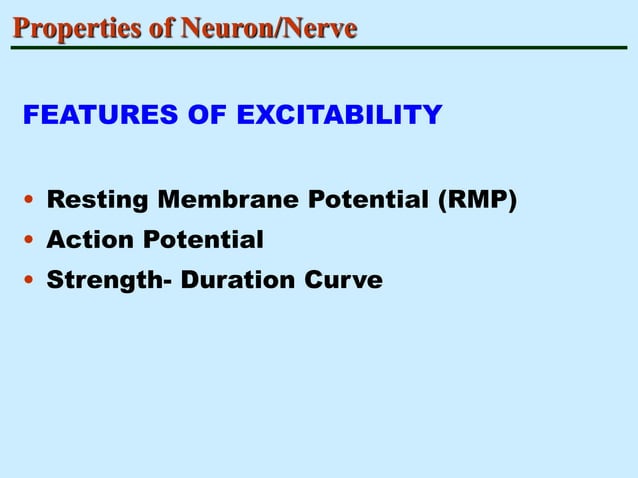 Properties of Neuron/Nerve

FEATURES OF EXCITABILITY

• Resting Membrane Potential (RMP)
• Action Potential
• Strength- Duration Curve